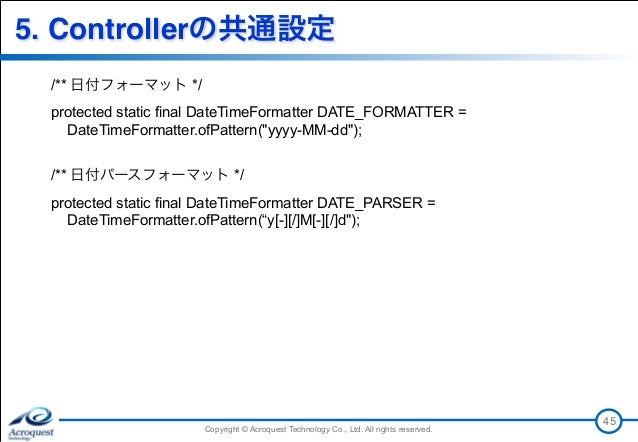 5. Controllerの共通設定

/** 日付フォーマット */

protected static final DateTimeFormatter DATE_FORMATTER = DateTimeFormatter.ofPattern("yyyy-MM-dd");

/** 日付パースフォーマット */

protected static final DateTimeFormatter DATE_PARSER = DateTimeFormatter.ofPattern(“y[-][/]M[-][/]d");

Acroquest Technology

Copyright © Acroquest Technology Co., Ltd. All rights reserved.

45